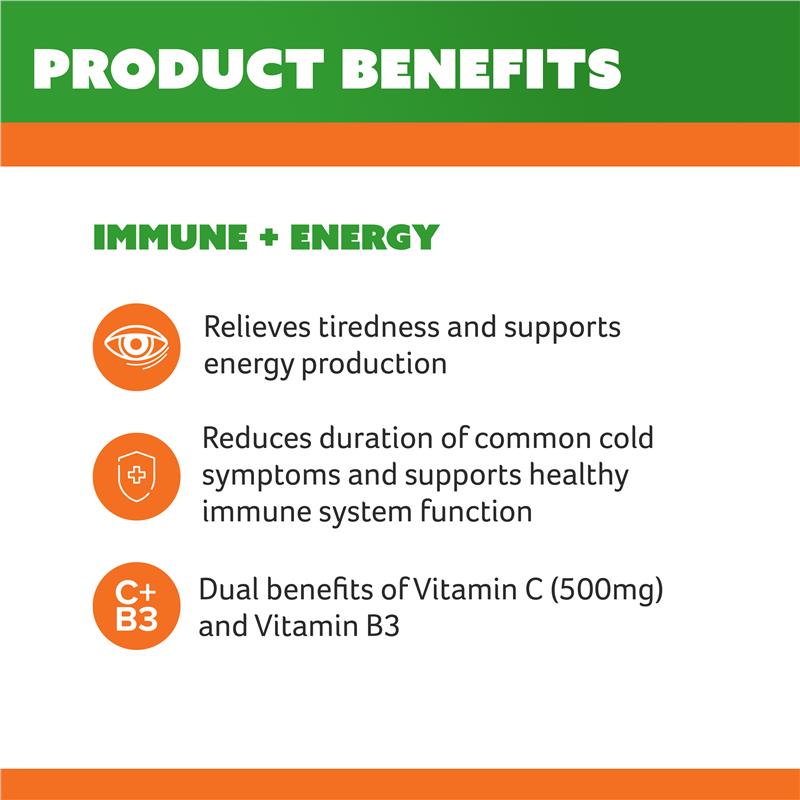 PRODUCT BENEFITS

IMMUNE + ENERGY

Relieves tiredness and supports energy production

Reduces duration of common cold symptoms and supports healthy immune system function

C+ B3

Dual benefits of Vitamin C (500mg) and Vitamin B3